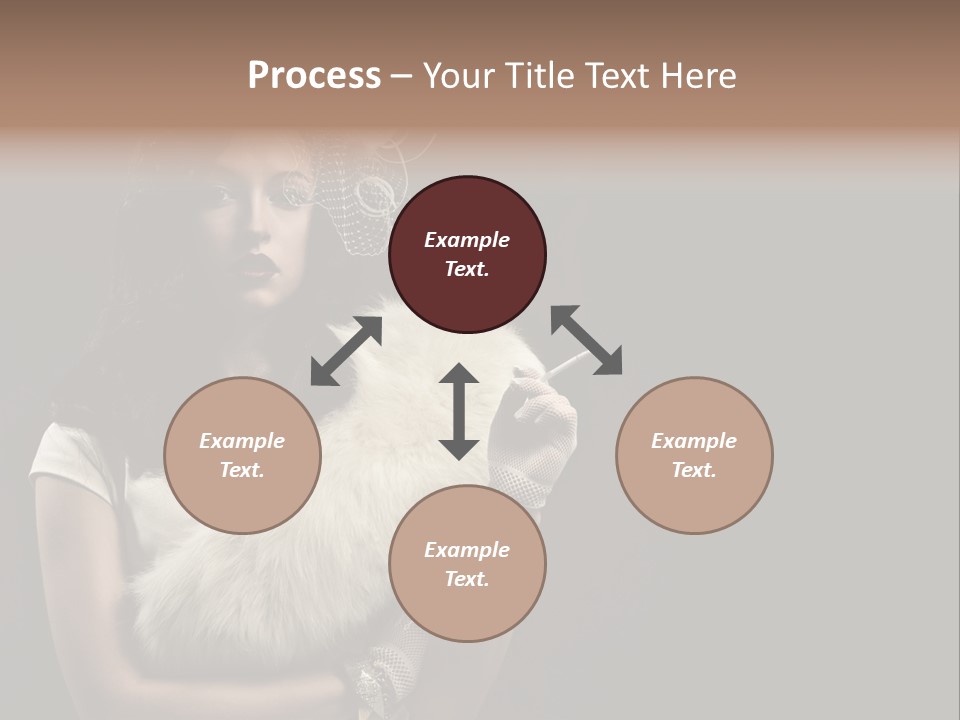 Process – Your Title Text Here

Example Text.

Example Text.

Example Text.

Example Text.